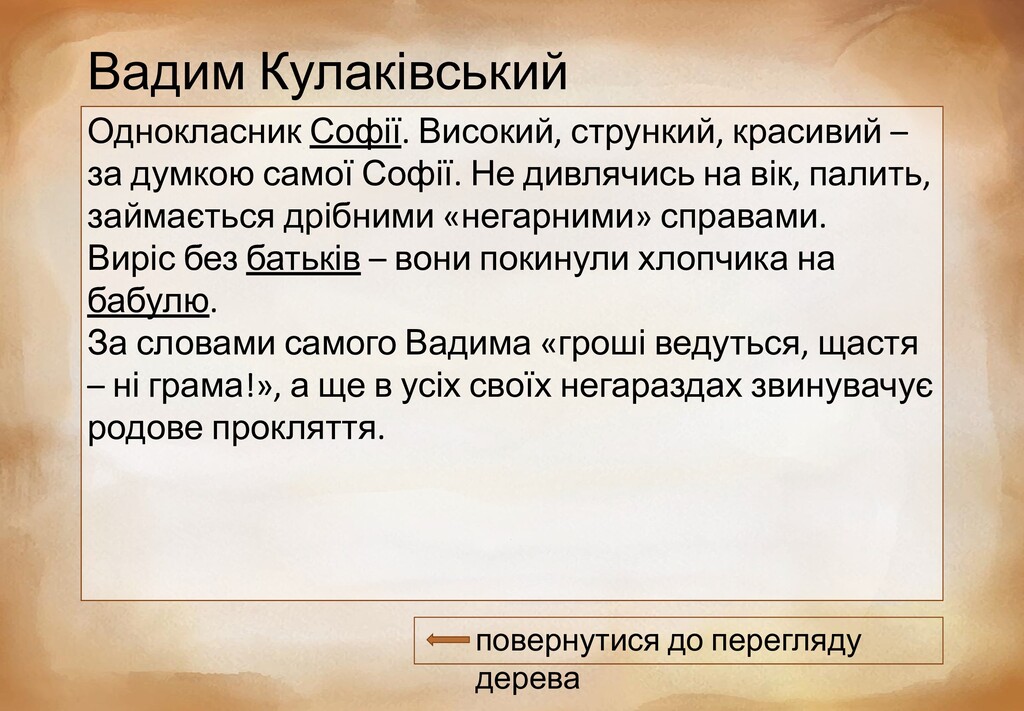 Вадим Кулаківський

Однокласник Софії. Високий, стрункий, красивий – за думкою самої Софії. Не дивлячись на вік, палить, займається дрібними «негарними» справами.
Виріс без батьків – вони покинули хлопчика на бабулю.
За словами самого Вадима «гроші ведуться, щастя – ні грама!», а ще в усіх своїх негараздах звинувачує родове прокляття.

повернутися до перегляду дерева